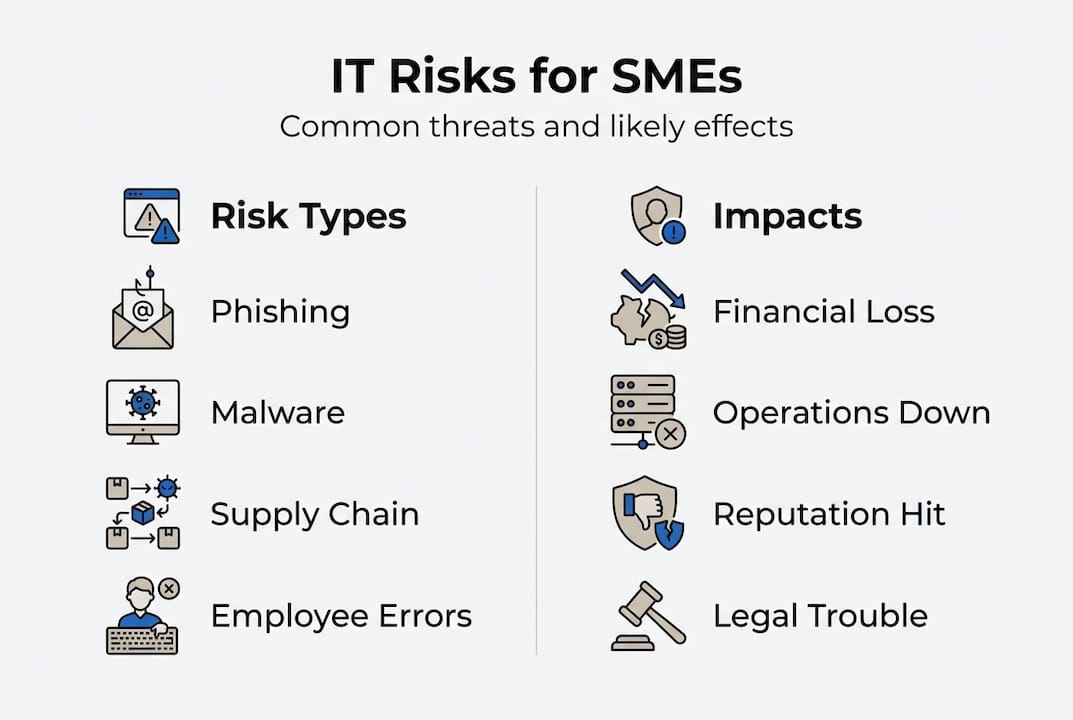 IT Risks for SMEs
Common threats and likely effects

Risk Types

Phishing

Malware

Supply Chain

Employee Errors

Impacts

Financial Loss

Operations Down

Reputation Hit

Legal Trouble